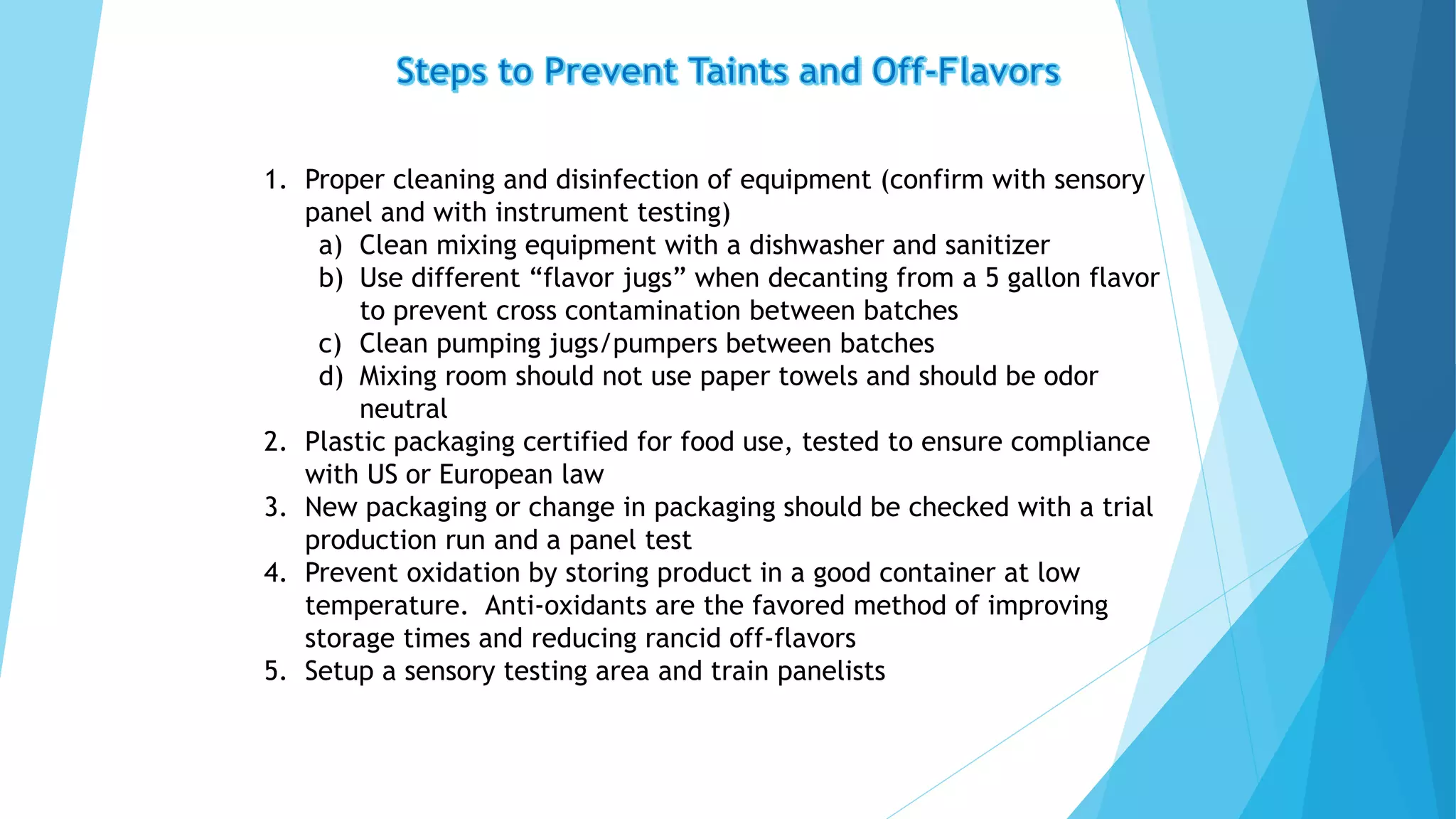 Steps to Prevent Taints and Off-Flavors

1. Proper cleaning and disinfection of equipment (confirm with sensory panel and with instrument testing)
   a) Clean mixing equipment with a dishwasher and sanitizer
   b) Use different “flavor jugs” when decanting from a 5 gallon flavor to prevent cross contamination between batches
   c) Clean pumping jugs/pumpers between batches
   d) Mixing room should not use paper towels and should be odor neutral
2. Plastic packaging certified for food use, tested to ensure compliance with US or European law
3. New packaging or change in packaging should be checked with a trial production run and a panel test
4. Prevent oxidation by storing product in a good container at low temperature. Anti-oxidants are the favored method of improving storage times and reducing rancid off-flavors
5. Setup a sensory testing area and train panelists